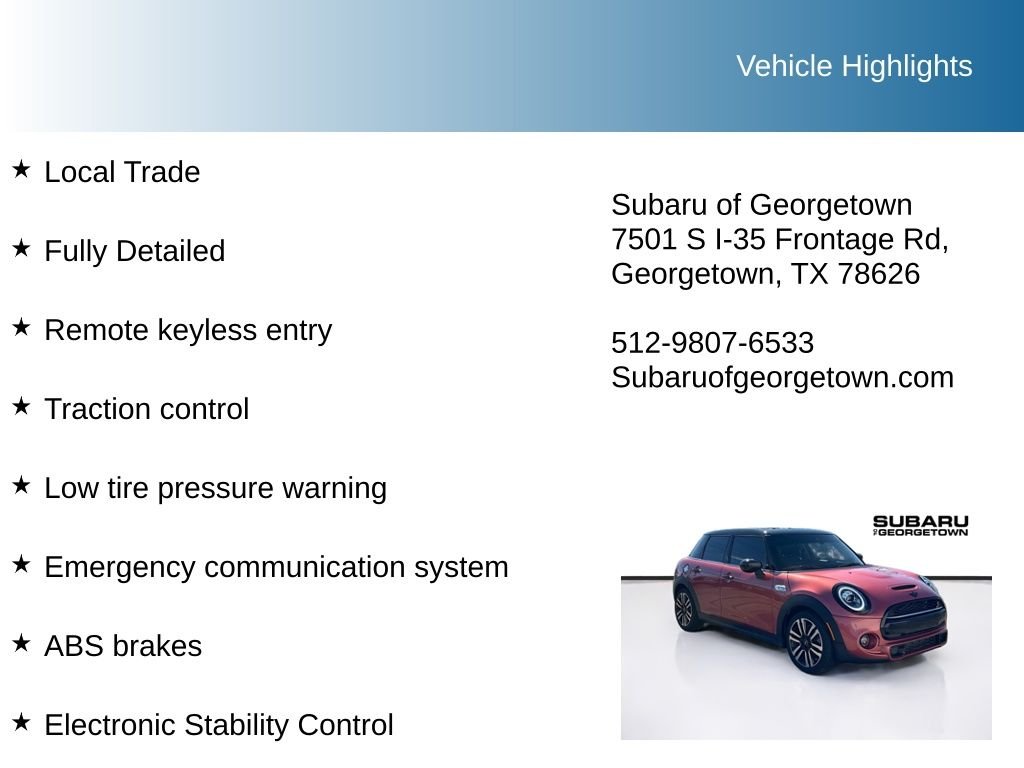 Vehicle Highlights

★ Local Trade

★ Fully Detailed

★ Remote keyless entry

★ Traction control

★ Low tire pressure warning

★ Emergency communication system

★ ABS brakes

★ Electronic Stability Control

Subaru of Georgetown
7501 S I-35 Frontage Rd,
Georgetown, TX 78626

512-9807-6533
Subaruofgeorgetown.com

SUBARU
OF GEORGETOWN